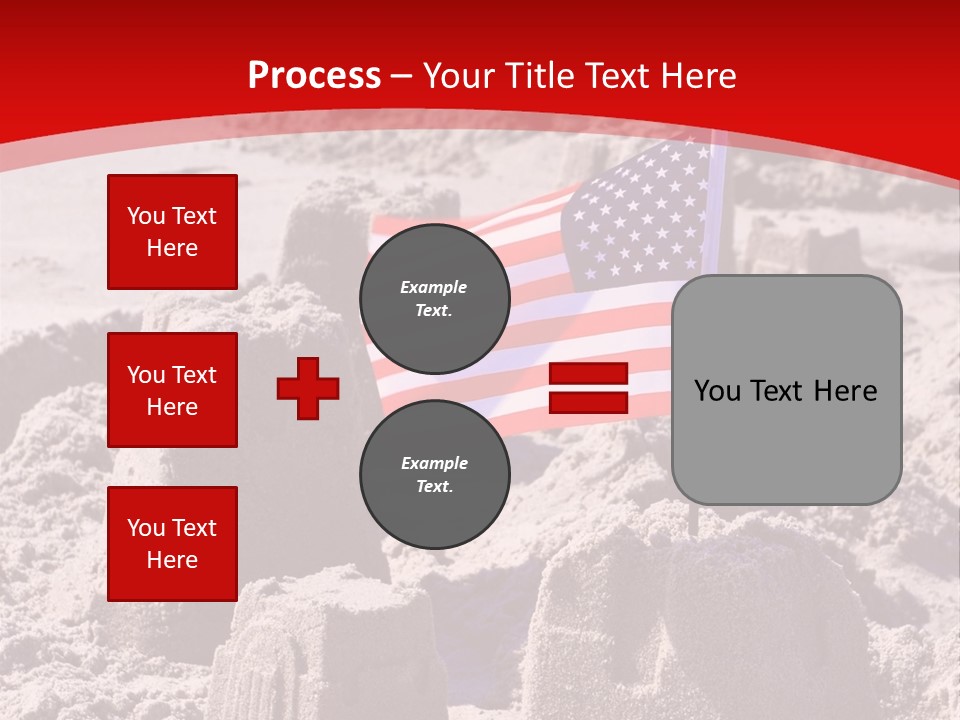 Process – Your Title Text Here

You Text Here

You Text Here

You Text Here

Example Text.

Example Text.

You Text Here